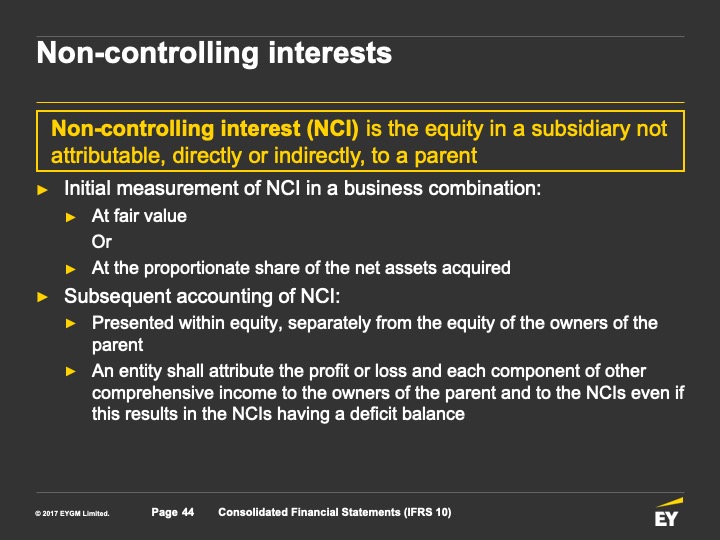 Non-controlling interests

Non-controlling interest (NCI) is the equity in a subsidiary not attributable, directly or indirectly, to a parent

► Initial measurement of NCI in a business combination:
► At fair value
Or
► At the proportionate share of the net assets acquired

► Subsequent accounting of NCI:
► Presented within equity, separately from the equity of the owners of the parent
► An entity shall attribute the profit or loss and each component of other comprehensive income to the owners of the parent and to the NCIs even if this results in the NCIs having a deficit balance

© 2017 EYGM Limited. Page 44 Consolidated Financial Statements (IFRS 10)

EY